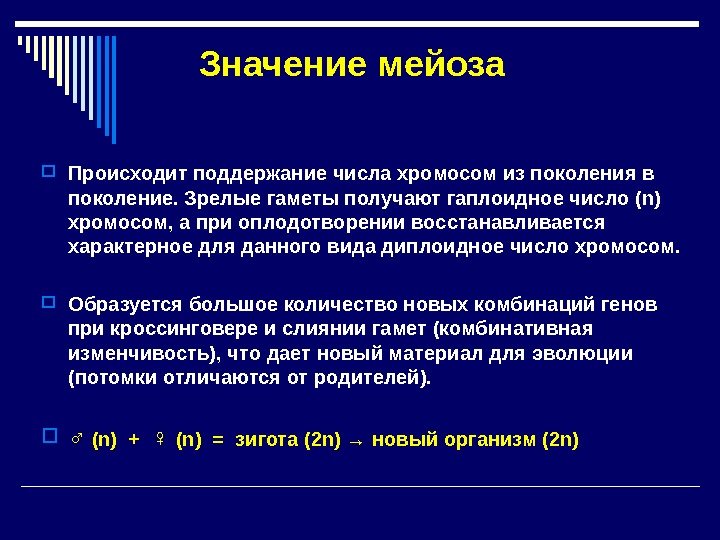 Значение мейоза

Происходит поддержание числа хромосом из поколения в поколение. Зрелые гаметы получают гаплоидное число (n) хромосом, а при оплодотворении восстанавливается характерное для данного вида диплоидное число хромосом.

Образуется большое количество новых комбинаций генов при кроссинговере и слиянии гамет (комбинативная изменчивость), что дает новый материал для эволюции (потомки отличаются от родителей).

♂ (n) + ♀ (n) = зигота (2n) → новый организм (2n)